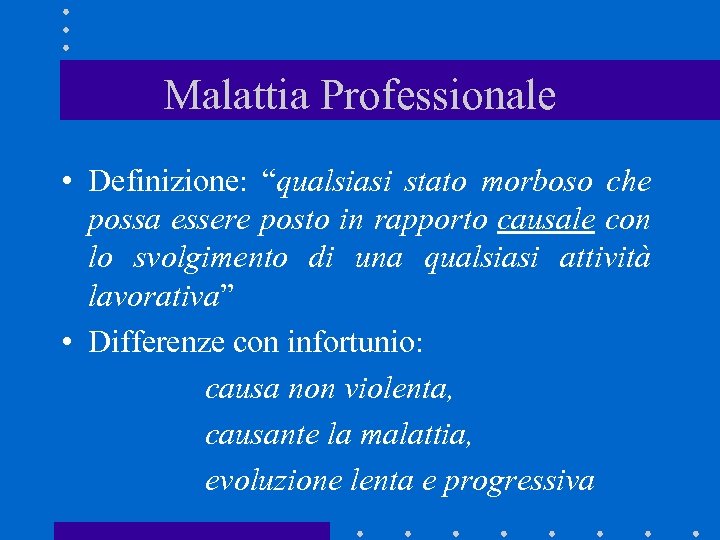 Malattia Professionale

• Definizione: “qualsiasi stato morboso che possa essere posto in rapporto causale con lo svolgimento di una qualsiasi attività lavorativa”

• Differenze con infortunio:

causa non violenta,

causante la malattia,

evoluzione lenta e progressiva